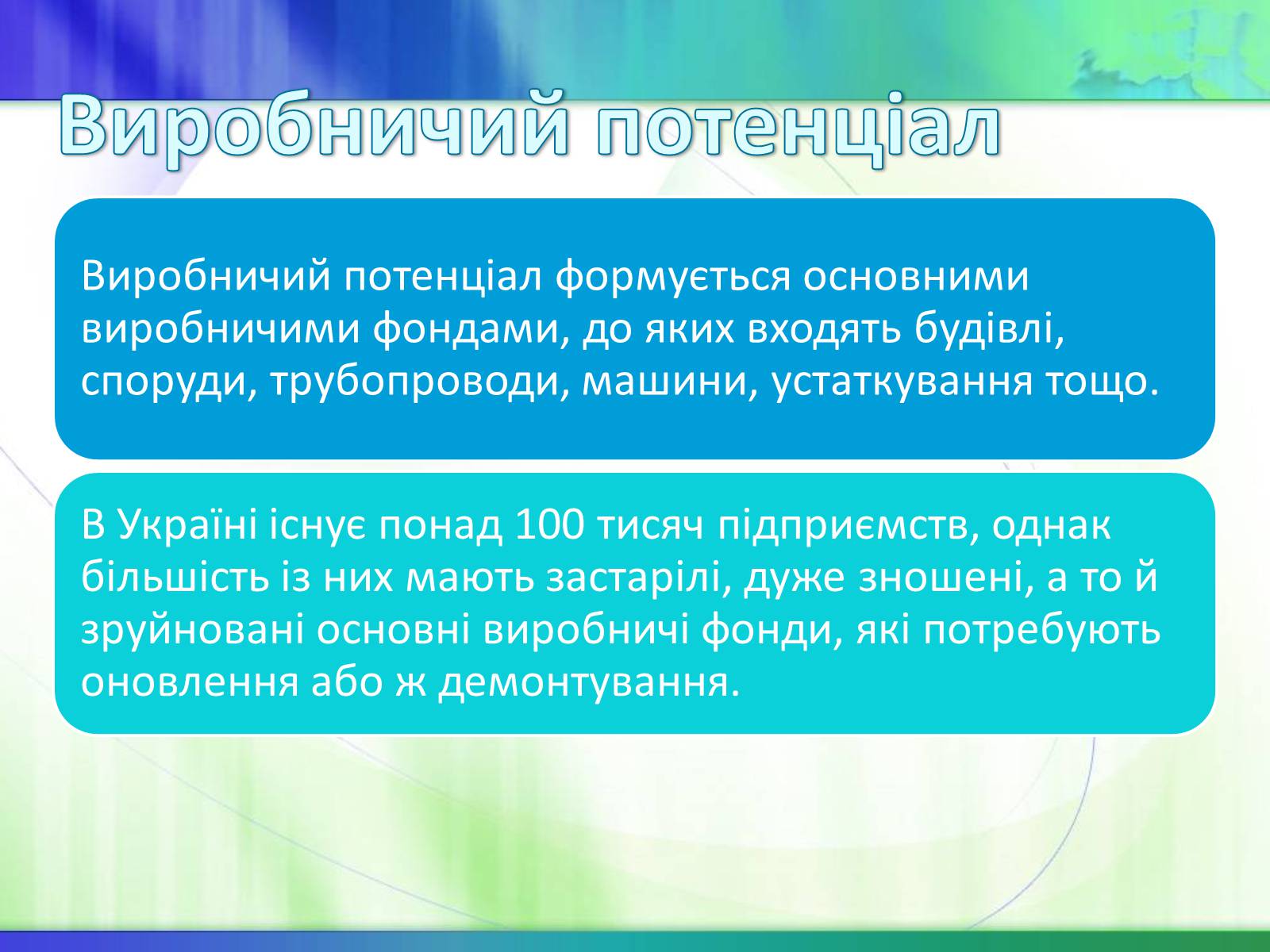 Виробничий потенціал

Виробничий потенціал формується основними виробничими фондами, до яких входять будівлі, споруди, трубопроводи, машини, устаткування тощо.

В Україні існує понад 100 тисяч підприємств, однак більшість із них мають застарілі, дуже зношені, а то й зруйновані основні виробничі фонди, які потребують оновлення або ж демонтування.